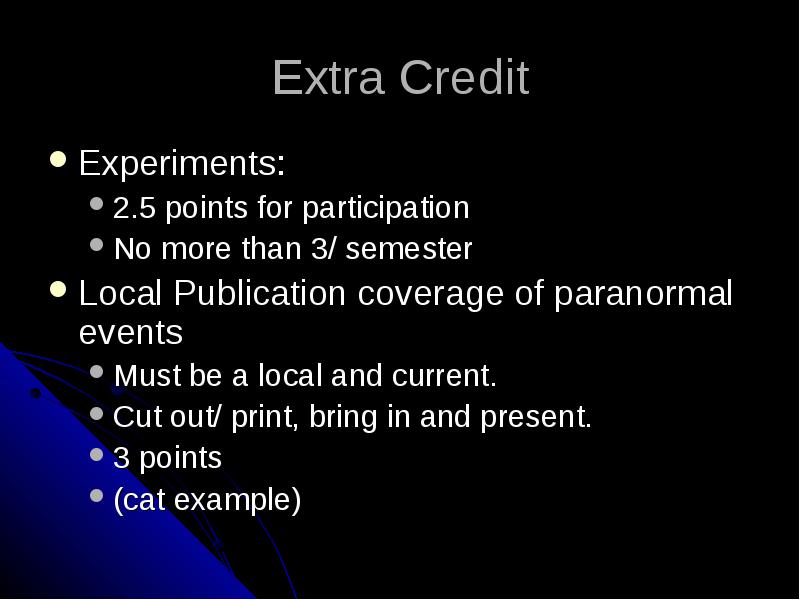 Extra Credit

- Experiments:
  - 2.5 points for participation
  - No more than 3/ semester
- Local Publication coverage of paranormal events
  - Must be a local and current.
  - Cut out/ print, bring in and present.
  - 3 points
  - (cat example)